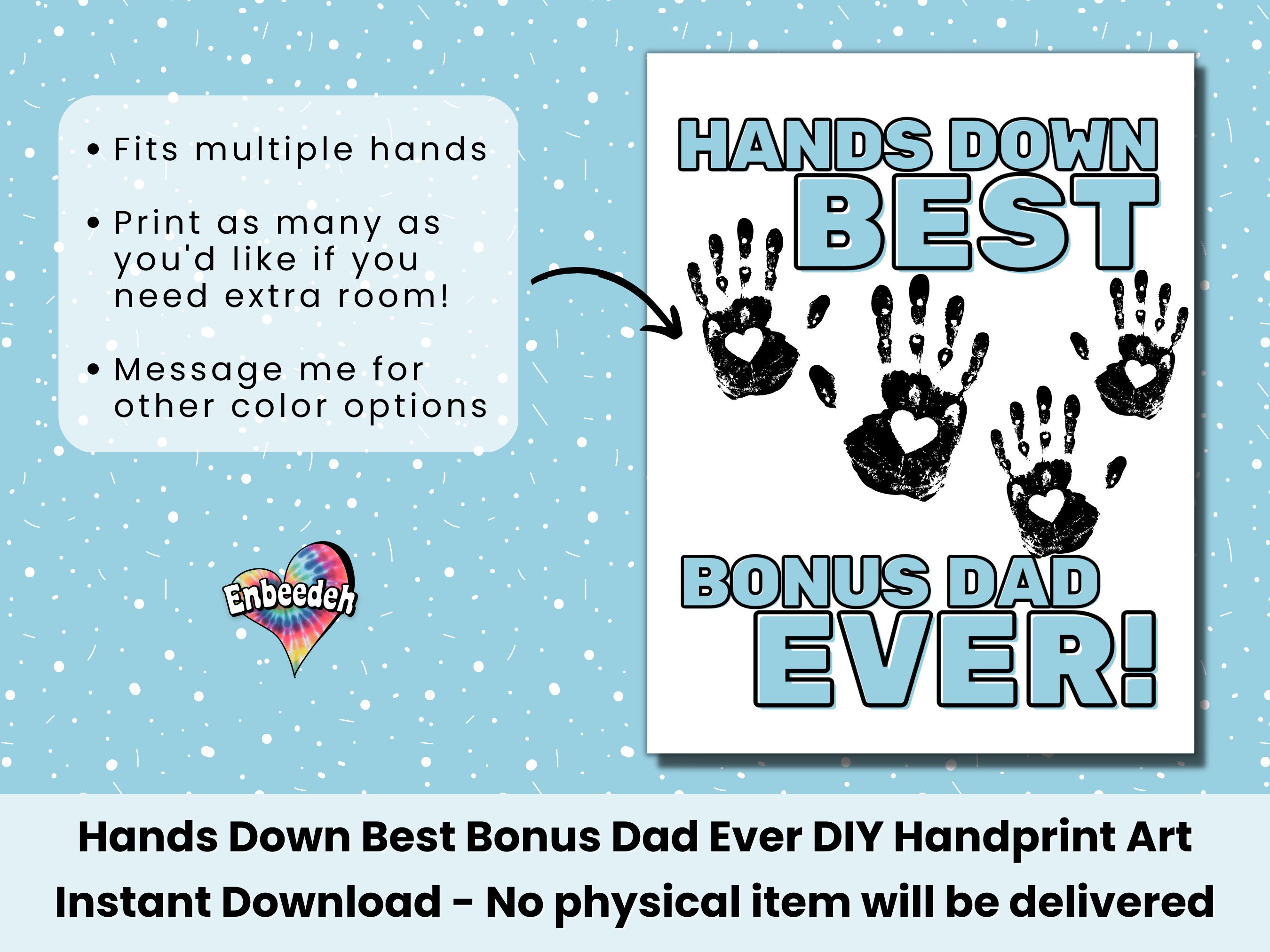 • Fits multiple hands

• Print as many as you'd like if you need extra room!

• Message me for other color options

Enbeedeh

HANDS DOWN BEST

BONUS DAD EVER!

Hands Down Best Bonus Dad Ever DIY Handprint Art
Instant Download - No physical item will be delivered